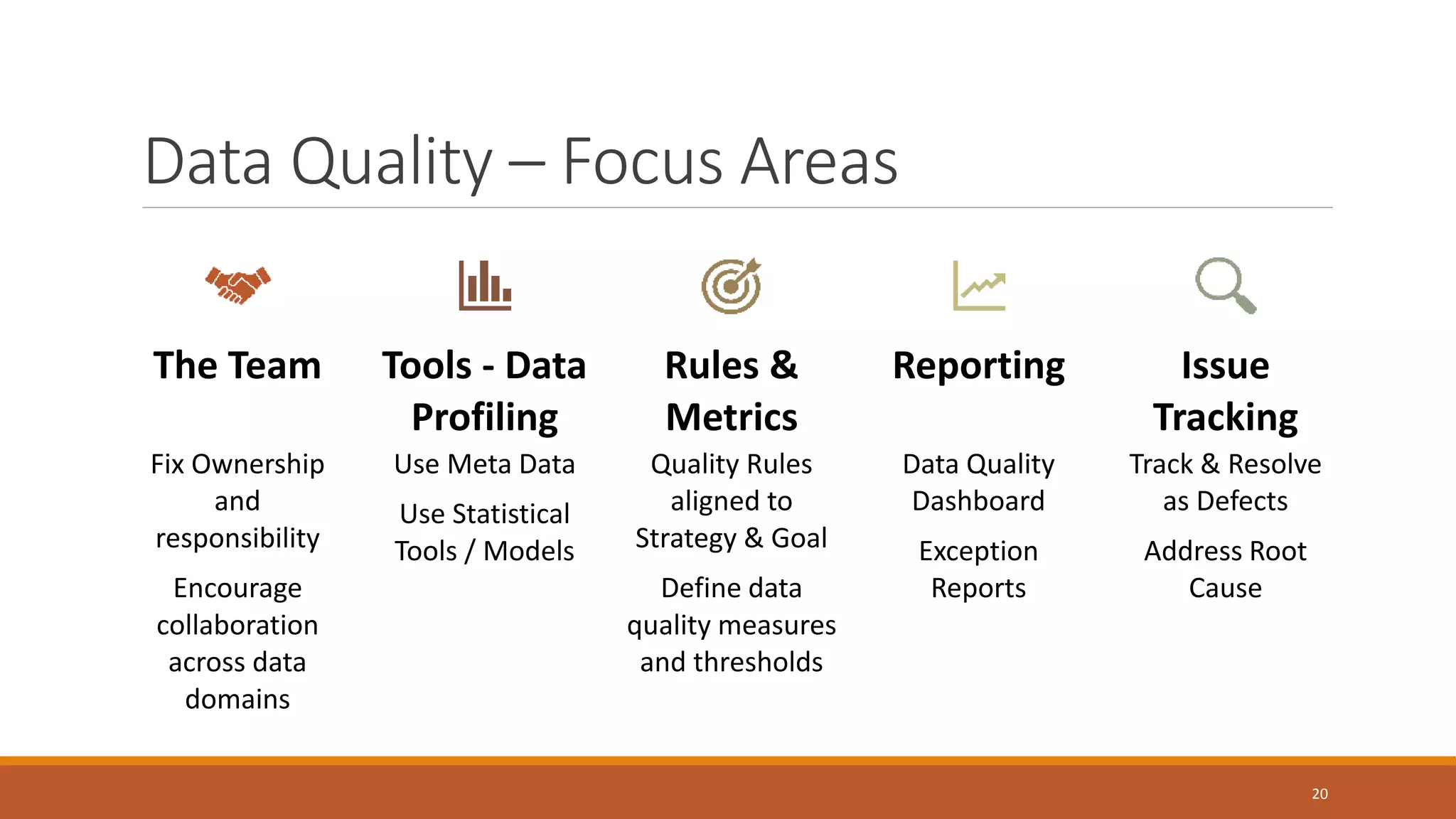 Data Quality – Focus Areas

The Team

Fix Ownership and responsibility

Encourage collaboration across data domains

Tools - Data Profiling

Use Meta Data

Use Statistical Tools / Models

Rules & Metrics

Quality Rules aligned to Strategy & Goal

Define data quality measures and thresholds

Reporting

Data Quality Dashboard

Exception Reports

Issue Tracking

Track & Resolve as Defects

Address Root Cause

20